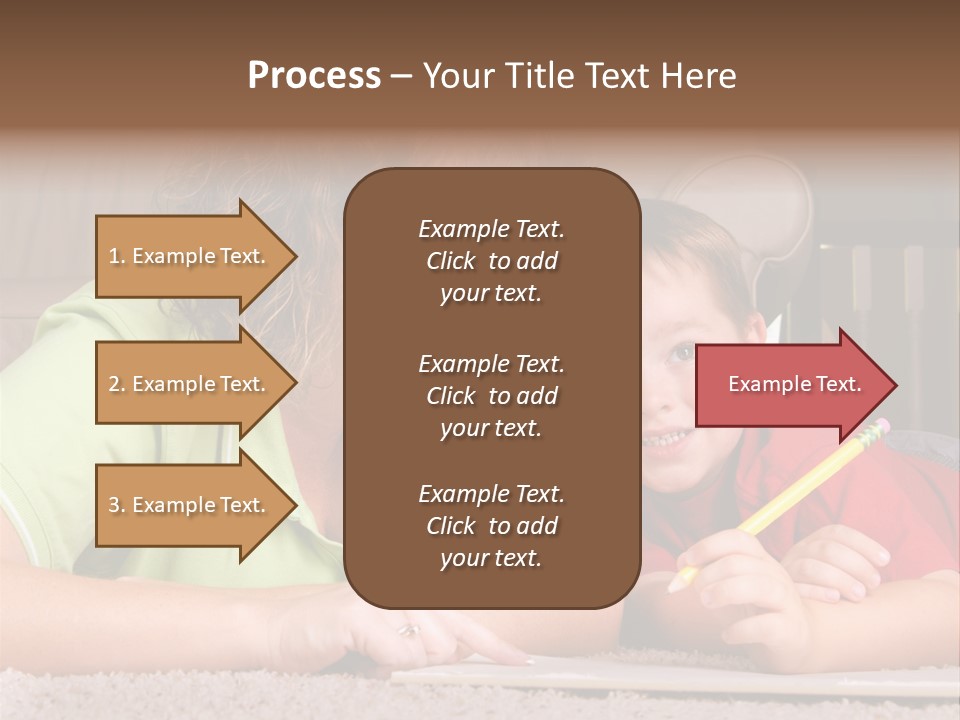 Process – Your Title Text Here

1. Example Text.

2. Example Text.

3. Example Text.

Example Text. Click to add your text.

Example Text. Click to add your text.

Example Text. Click to add your text.

Example Text.